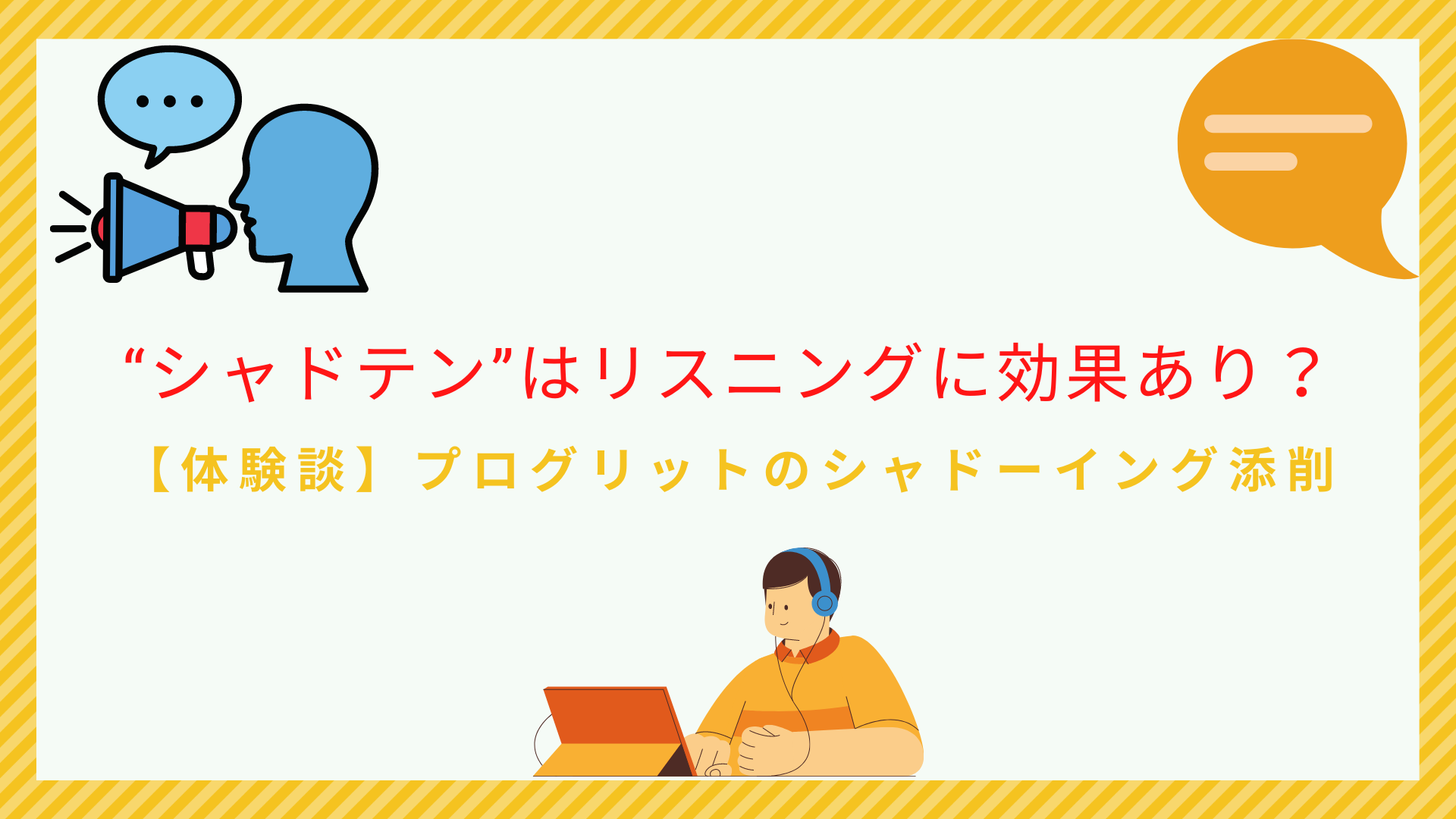 “シャドテン”はリスニングに効果あり？

【体験談】プログリットのシャドーイング添削